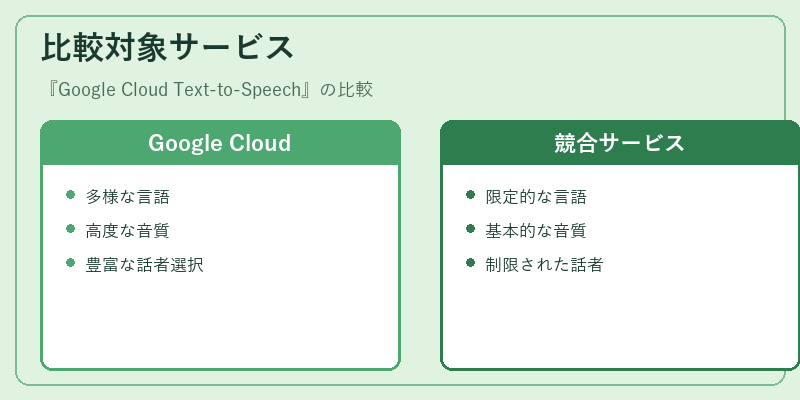 比較対象サービス

『Google Cloud Text-to-Speech』の比較

Google Cloud

- 多様な言語
- 高度な音質
- 豊富な話者選択

競合サービス

- 限定的な言語
- 基本的な音質
- 制限された話者